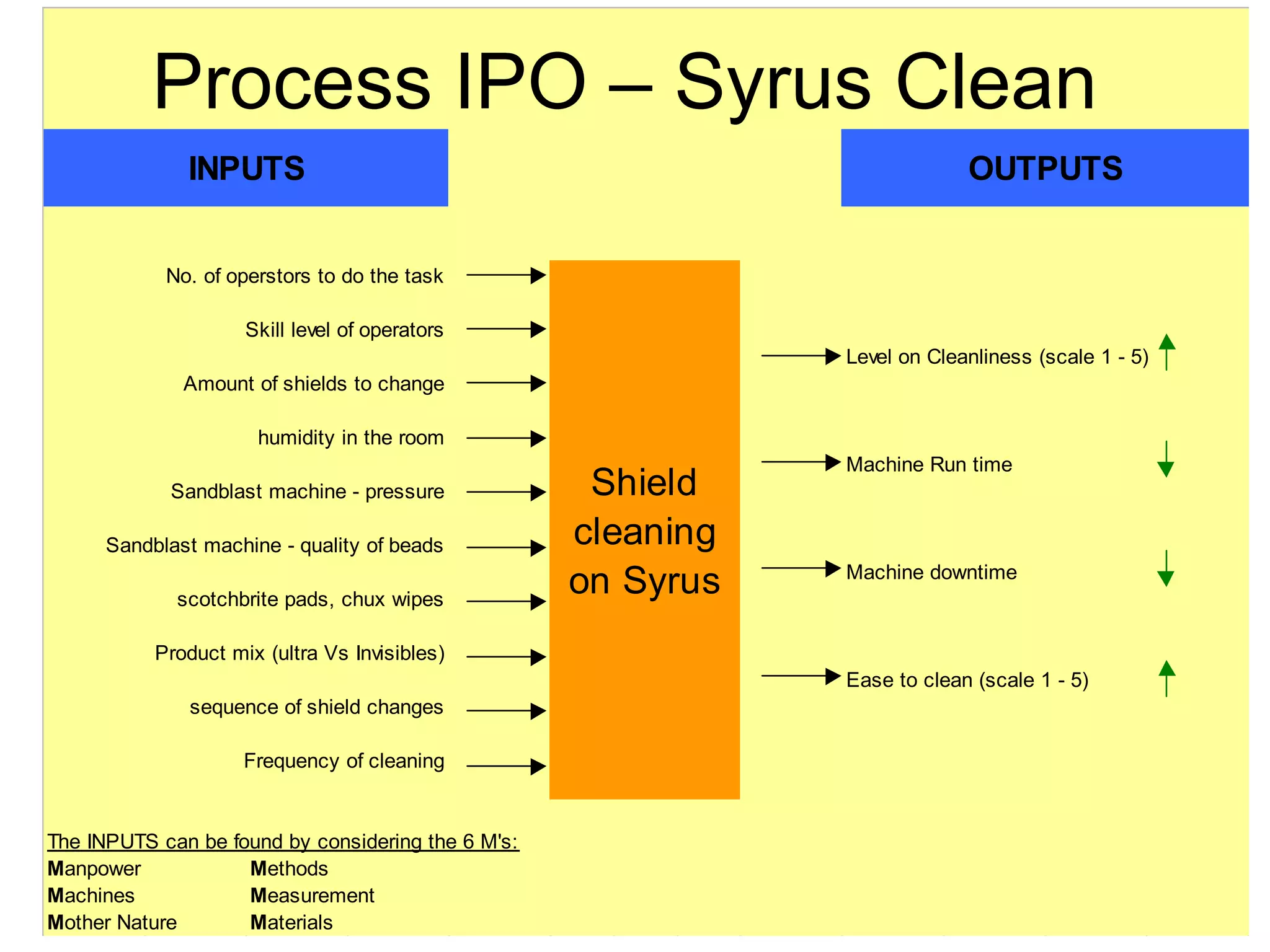 Process IPO – Syrus Clean

INPUTS

OUTPUTS

No. of operstors to do the task

Skill level of operators

Amount of shields to change

humidity in the room

Sandblast machine - pressure

Sandblast machine - quality of beads

scotchbrite pads, chux wipes

Product mix (ultra Vs Invisibles)

sequence of shield changes

Frequency of cleaning

Shield cleaning on Syrus

Level on Cleanliness (scale 1 - 5)

Machine Run time

Machine downtime

Ease to clean (scale 1 - 5)

The INPUTS can be found by considering the 6 M's:

Manpower
Machines
Mother Nature

Methods
Measurement
Materials